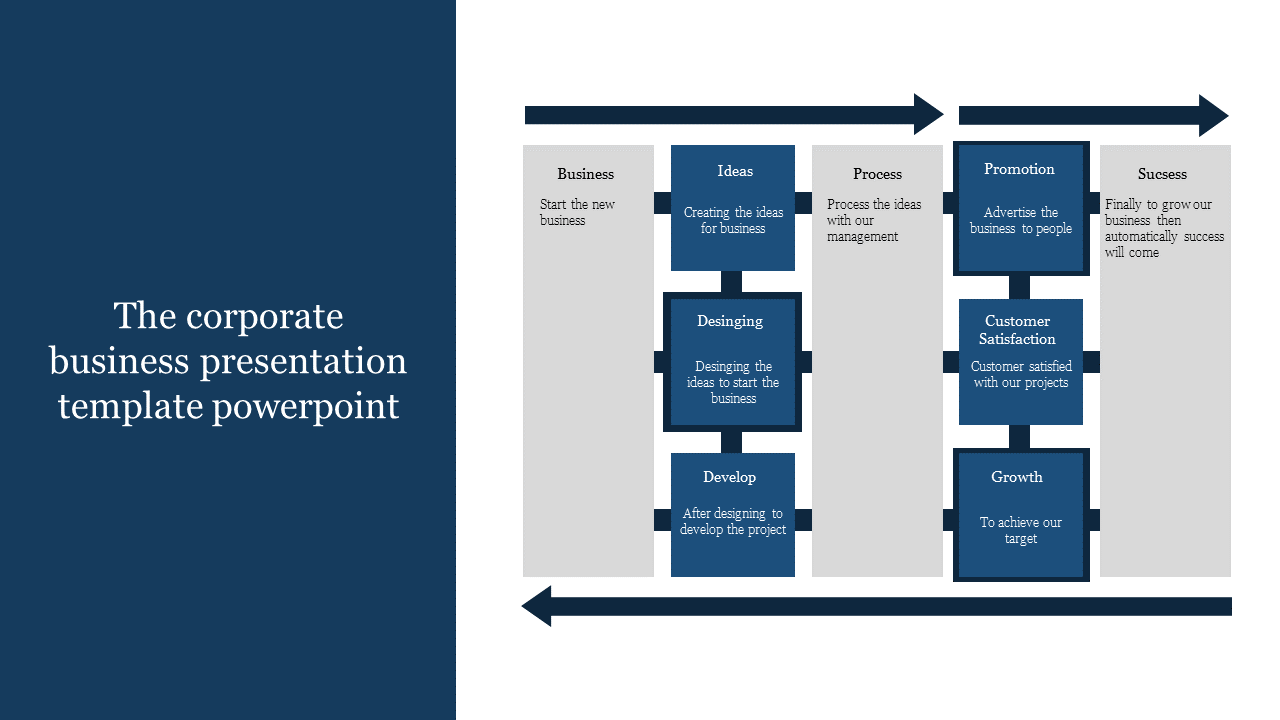 The corporate business presentation template powerpoint

Business

Start the new business

Ideas

Creating the ideas for business

Desinging

Desinging the ideas to start the business

Develop

After designing to develop the project

Process

Process the ideas with our management

Promotion

Advertise the business to people

Customer Satisfaction

Customer satisfied with our projects

Growth

To achieve our target

Sucsess

Finally to grow our business then automatically success will come